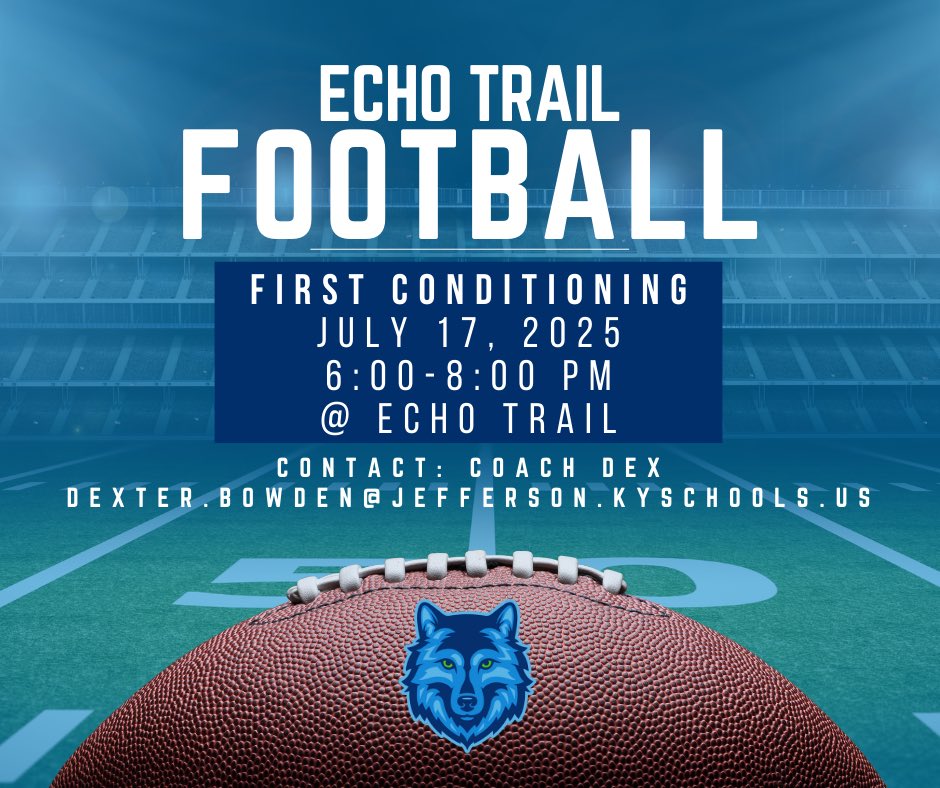 ECHO TRAIL
FOOTBALL

FIRST CONDITIONING
JULY 17, 2025
6:00-8:00 PM
@ ECHO TRAIL

CONTACT: COACH DEX
DEXTER.BOWDEN@JEFFERSON.KYSCHOOLS.US

50